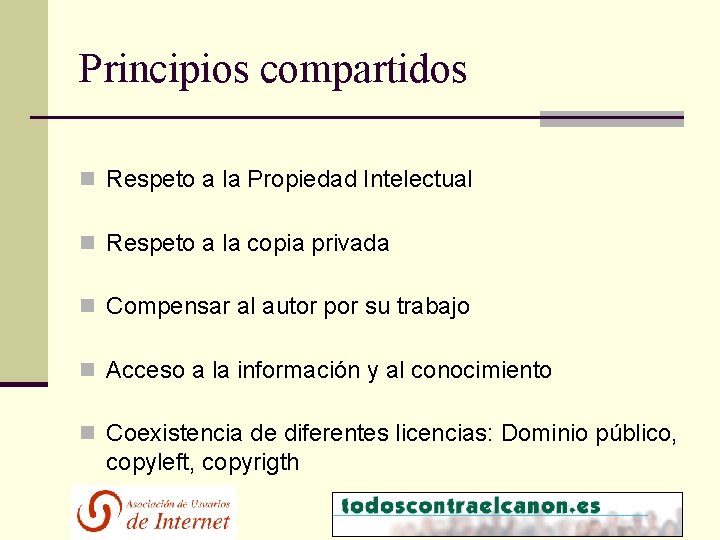 Principios compartidos

Respeto a la Propiedad Intelectual

Respeto a la copia privada

Compensar al autor por su trabajo

Acceso a la información y al conocimiento

Coexistencia de diferentes licencias: Dominio público, copyleft, copyrigth

Asociación de Usuarios de Internet

todoscontraelcanon.es